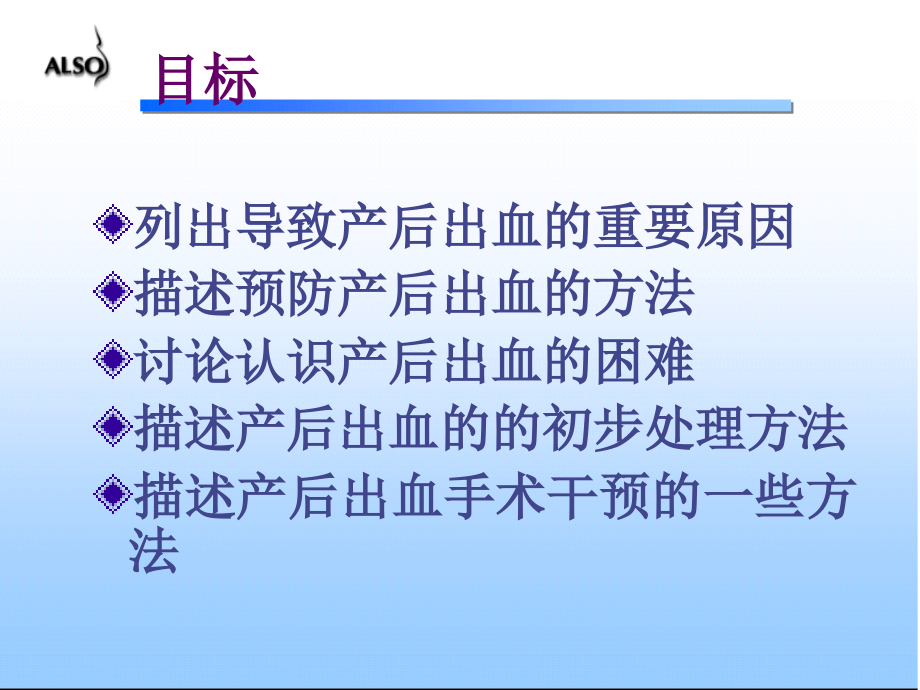 ALSO

目标

列出导致产后出血的重要原因

描述预防产后出血的方法

讨论认识产后出血的困难

描述产后出血的的初步处理方法

描述产后出血手术干预的一些方法